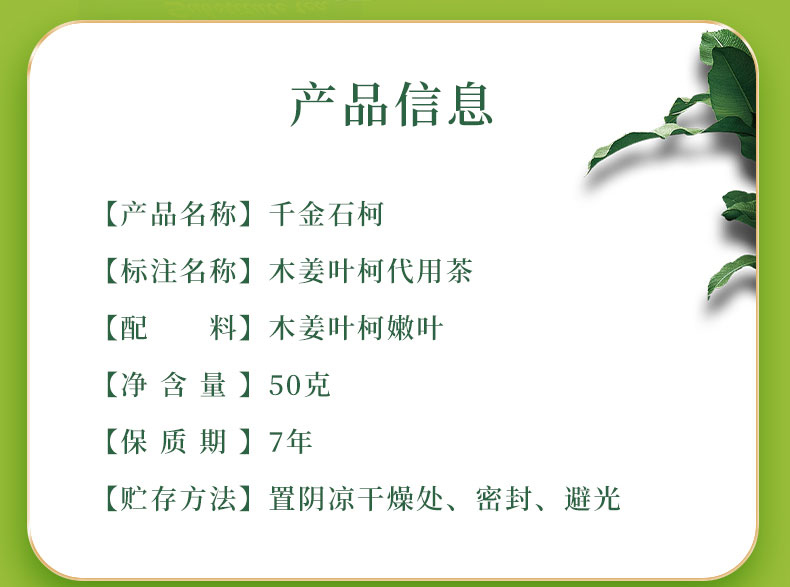 产品信息

【产品名称】千金石柯

【标注名称】木姜叶柯代用茶

【配　　料】木姜叶柯嫩叶

【净 含 量】50克

【保 质 期】7年

【贮存方法】置阴凉干燥处、密封、避光